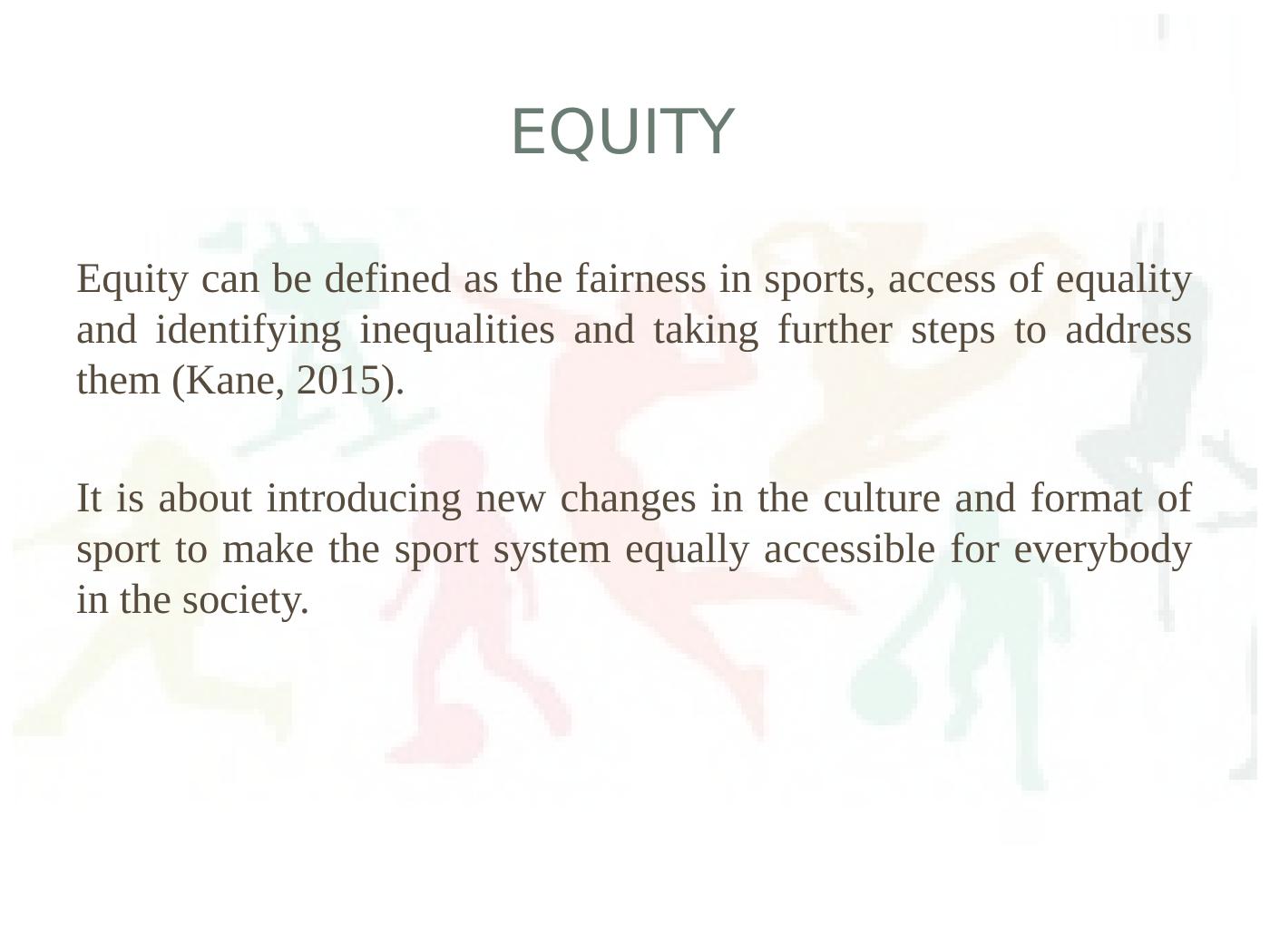 EQUITY

Equity can be defined as the fairness in sports, access of equality and identifying inequalities and taking further steps to address them (Kane, 2015).

It is about introducing new changes in the culture and format of sport to make the sport system equally accessible for everybody in the society.